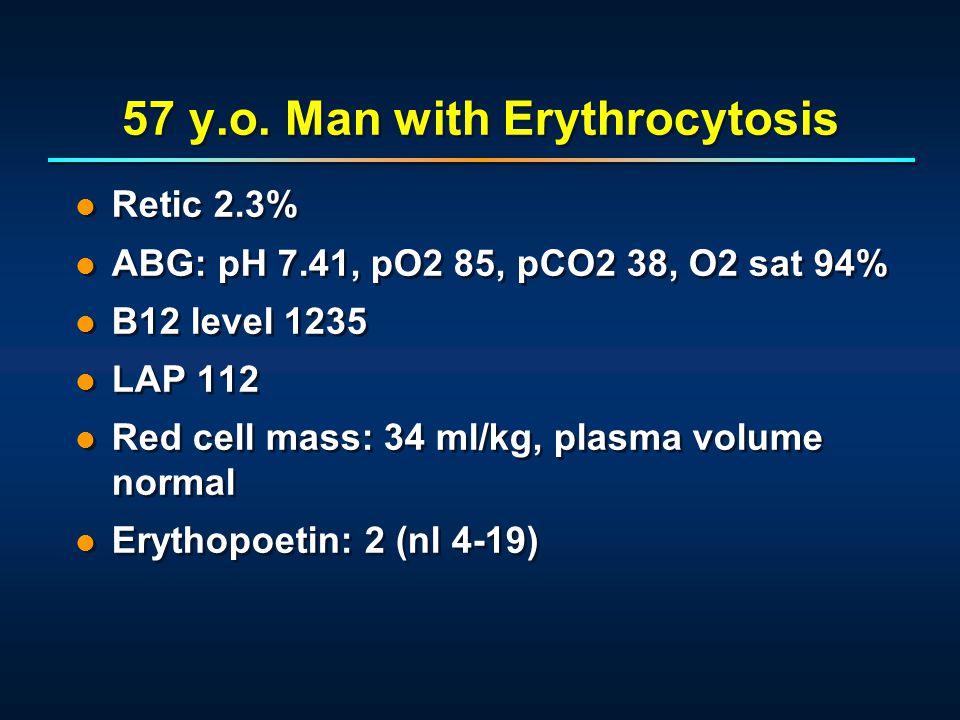 57 y.o. Man with Erythrocytosis

- Retic 2.3%
- ABG: pH 7.41, pO2 85, pCO2 38, O2 sat 94%
- B12 level 1235
- LAP 112
- Red cell mass: 34 ml/kg, plasma volume normal
- Erythopoetin: 2 (nl 4-19)